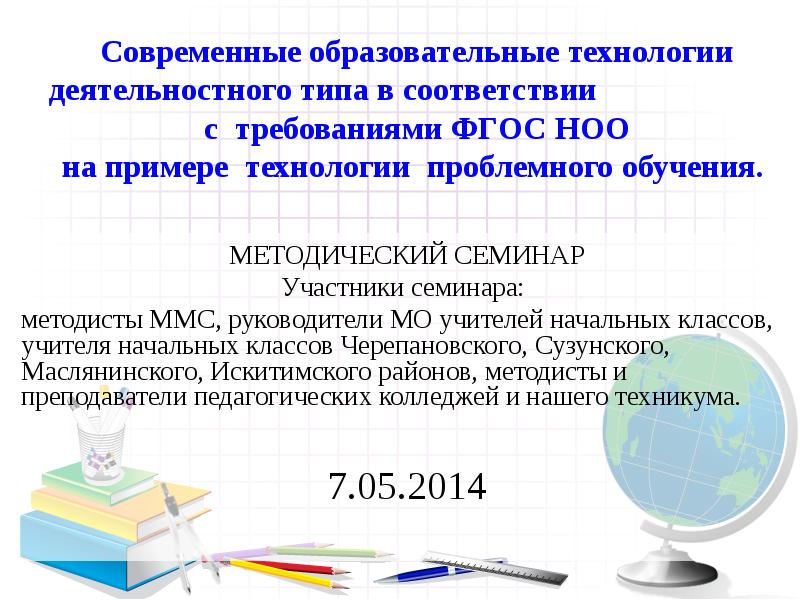 Современные образовательные технологии деятельностного типа в соответствии с требованиями ФГОС НОО на примере технологии проблемного обучения.

МЕТОДИЧЕСКИЙ СЕМИНАР
Участники семинара:
методисты ММС, руководители МО учителей начальных классов, учителя начальных классов Черепановского, Сузунского, Маслянинского, Искитимского районов, методисты и преподаватели педагогических колледжей и нашего техникума.

7.05.2014